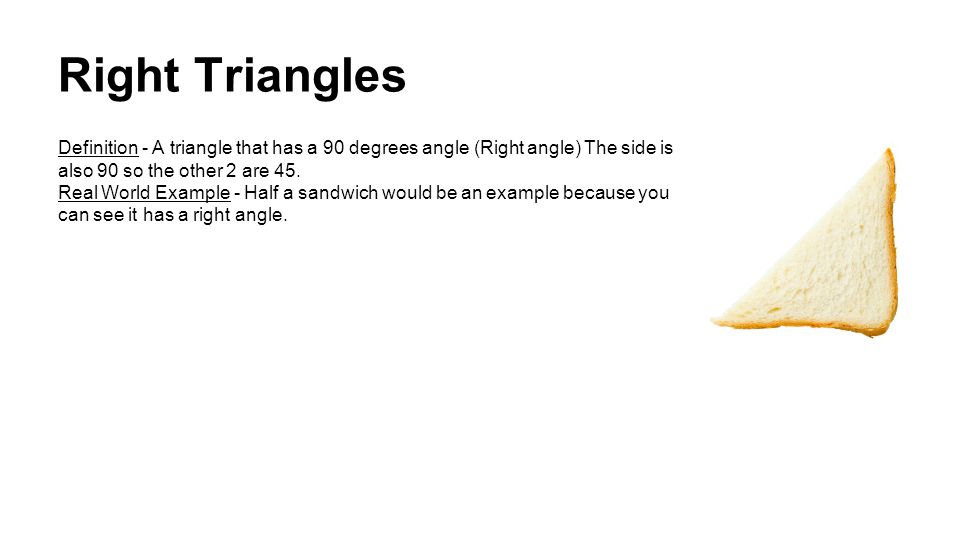 Right Triangles

Definition - A triangle that has a 90 degrees angle (Right angle) The side is also 90 so the other 2 are 45.
Real World Example - Half a sandwich would be an example because you can see it has a right angle.